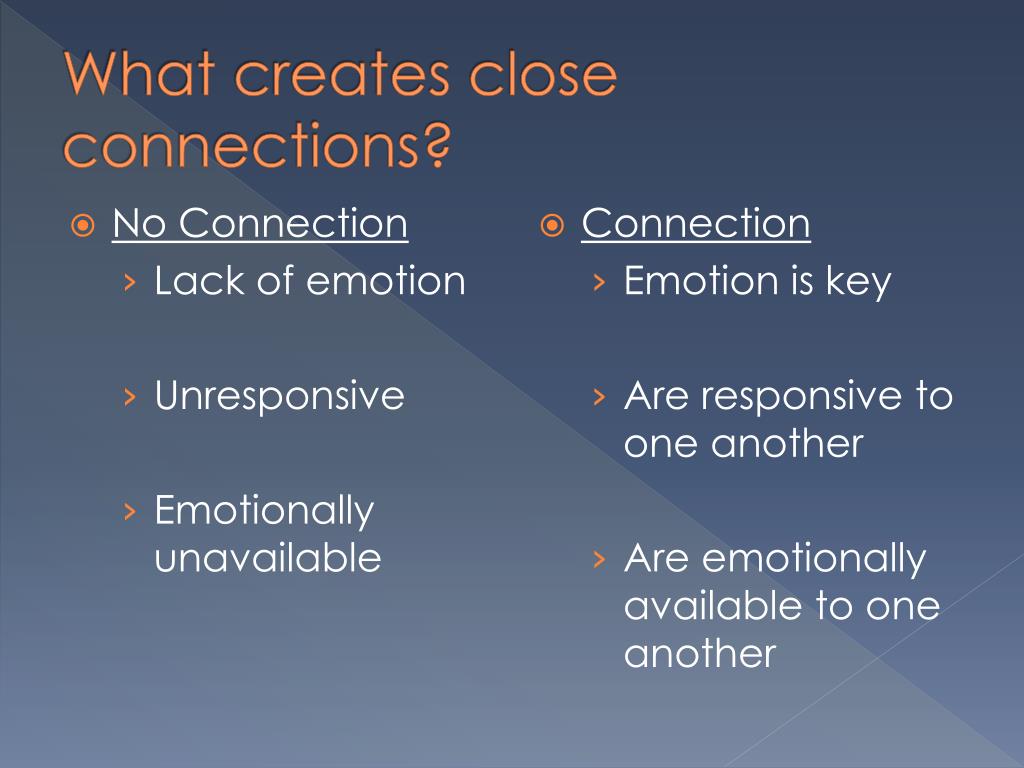 What creates close connections?

No Connection
› Lack of emotion
› Unresponsive
› Emotionally unavailable

Connection
› Emotion is key
› Are responsive to one another
› Are emotionally available to one another